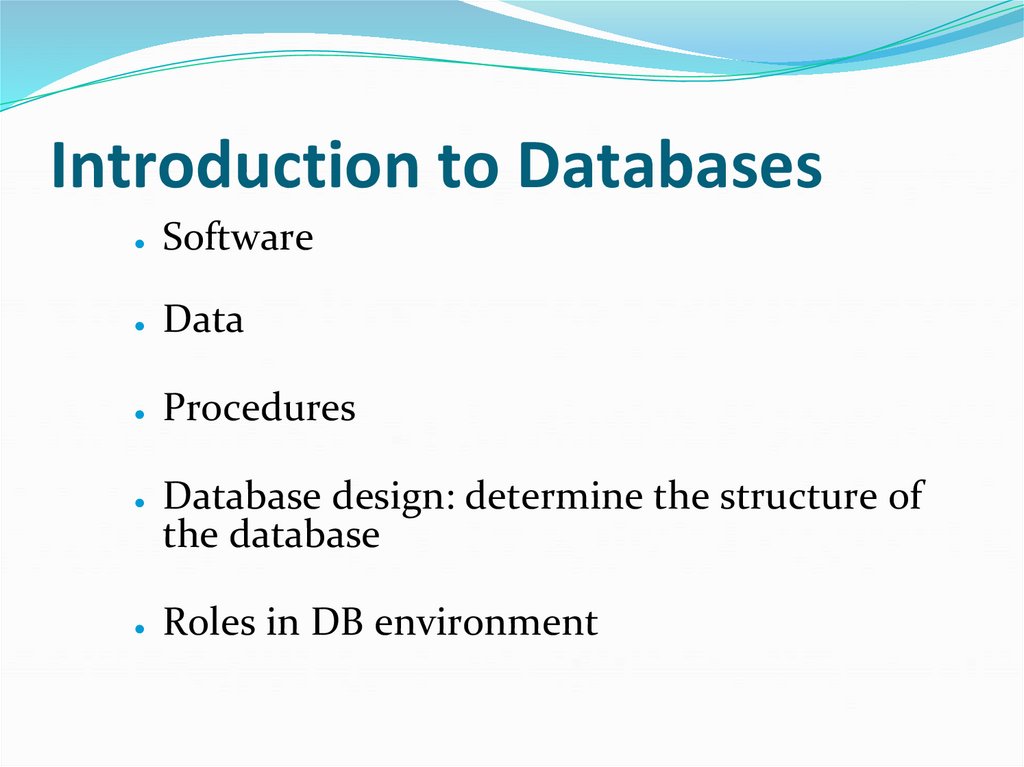 Introduction to Databases

- Software

- Data

- Procedures

- Database design: determine the structure of the database

- Roles in DB environment